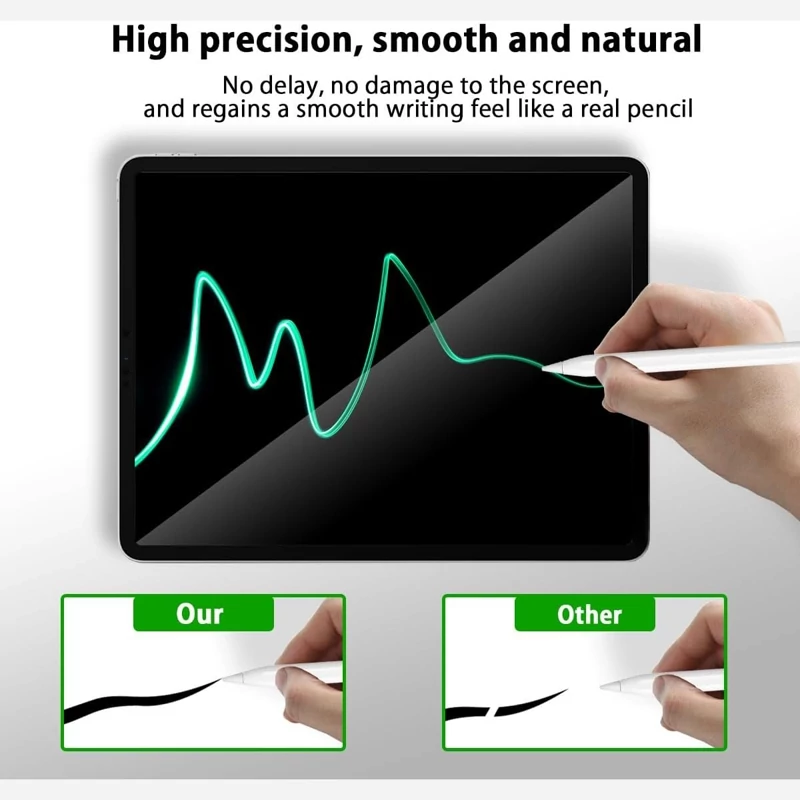 High precision, smooth and natural

No delay, no damage to the screen, and regains a smooth writing feel like a real pencil

Our

Other